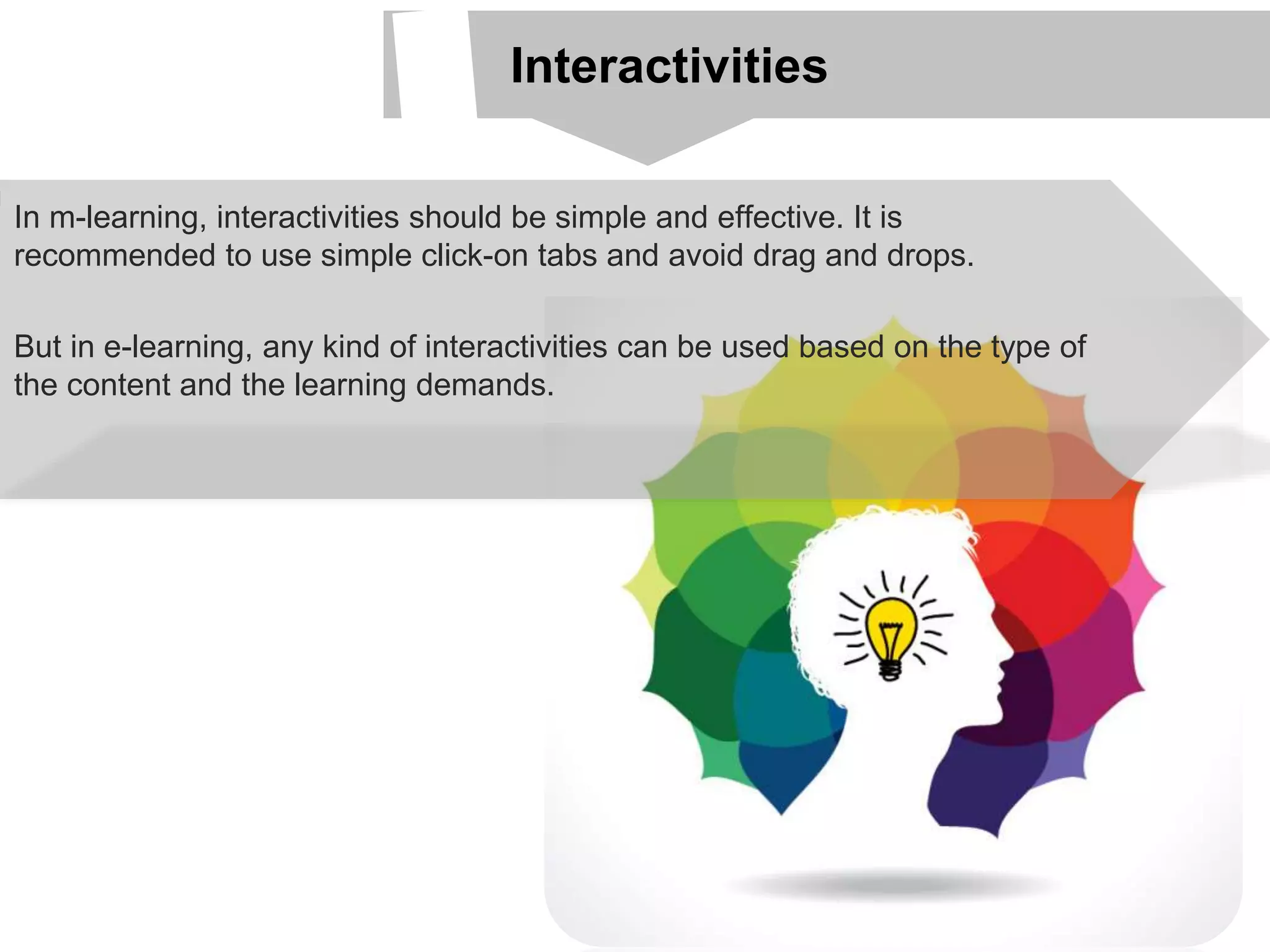 Interactivities

In m-learning, interactivities should be simple and effective. It is recommended to use simple click-on tabs and avoid drag and drops.

But in e-learning, any kind of interactivities can be used based on the type of the content and the learning demands.